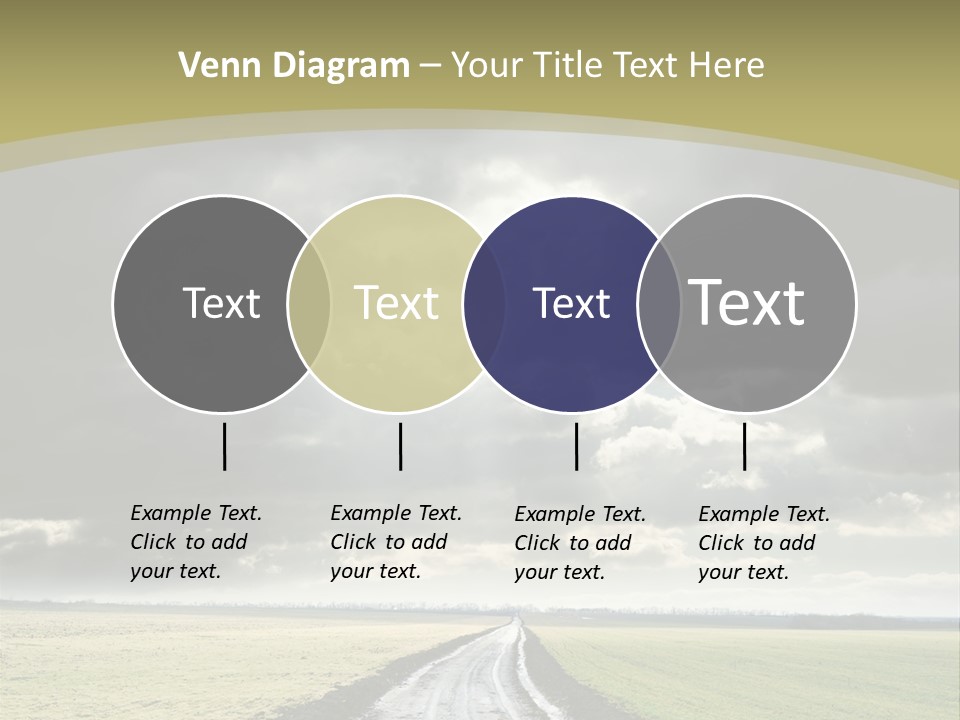 Venn Diagram – Your Title Text Here

Text

Text

Text

Text

Example Text. Click to add your text.

Example Text. Click to add your text.

Example Text. Click to add your text.

Example Text. Click to add your text.